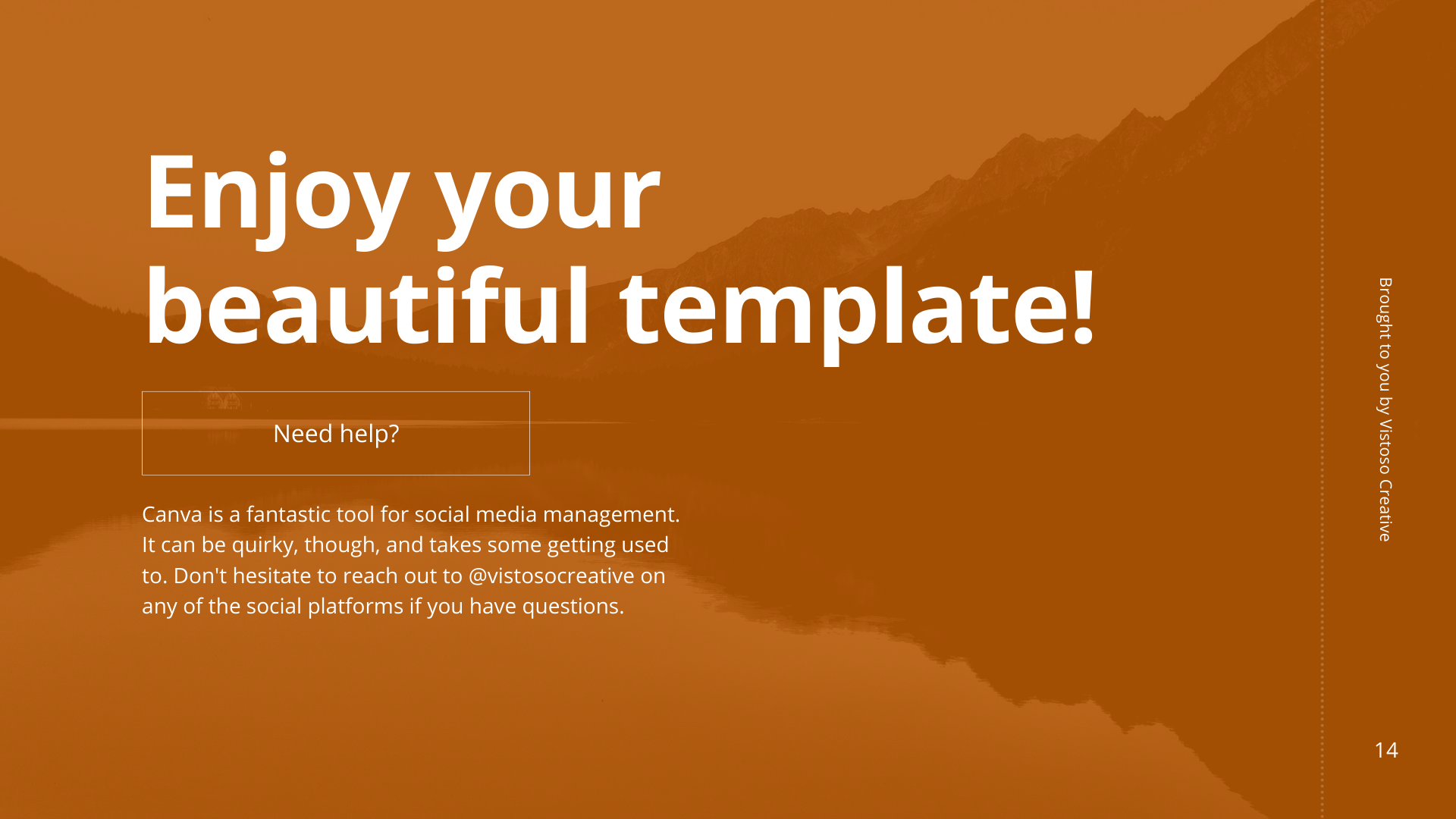 Enjoy your beautiful template!

Need help?

Canva is a fantastic tool for social media management. It can be quirky, though, and takes some getting used to. Don't hesitate to reach out to @vistosocreative on any of the social platforms if you have questions.

Brought to you by Vistoso Creative

14